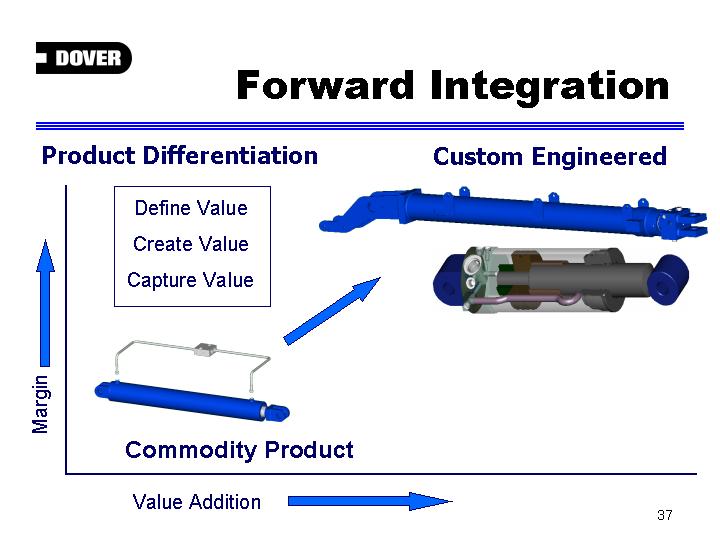 DOVER

Forward Integration

Product Differentiation

Custom Engineered

Define Value
Create Value
Capture Value

Margin

Commodity Product

Value Addition

37